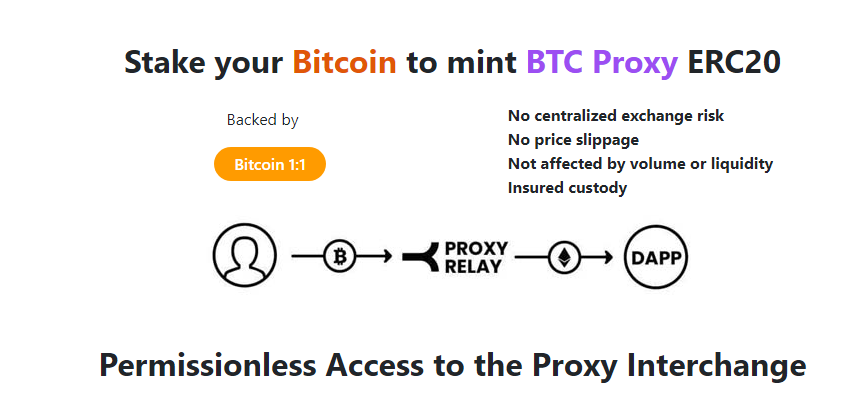 Stake your Bitcoin to mint BTC Proxy ERC20

Backed by

Bitcoin 1:1

No centralized exchange risk
No price slippage
Not affected by volume or liquidity
Insured custody

PROXY RELAY

DAPP

Permissionless Access to the Proxy Interchange